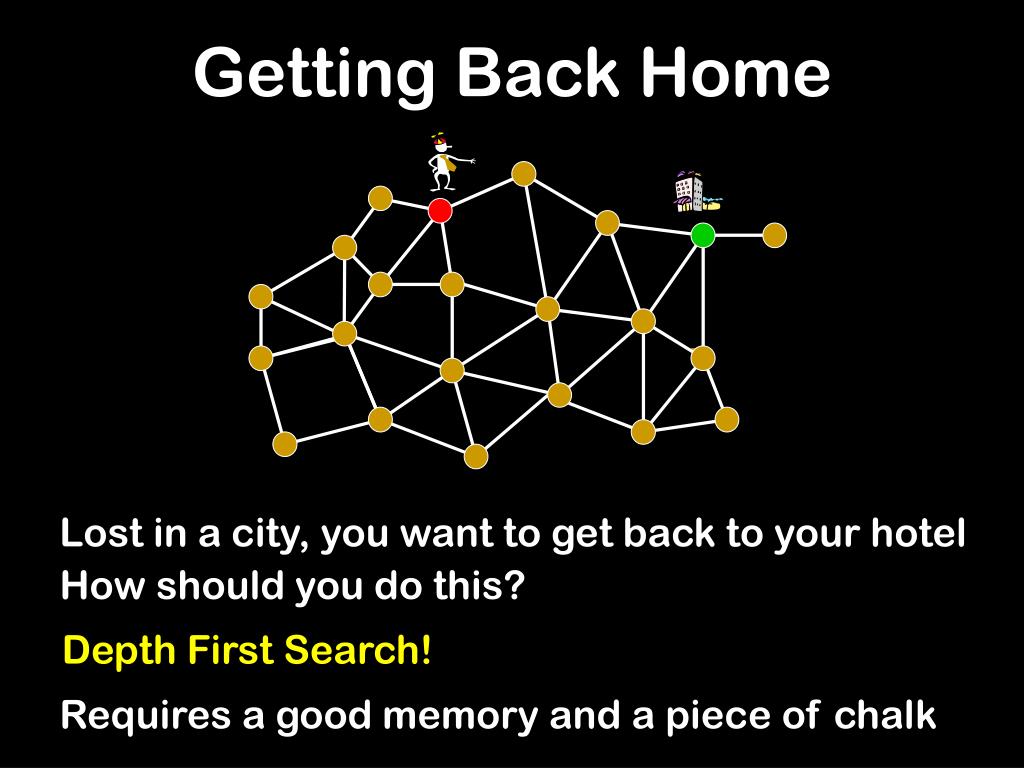 Getting Back Home

Lost in a city, you want to get back to your hotel
How should you do this?

Depth First Search!

Requires a good memory and a piece of chalk